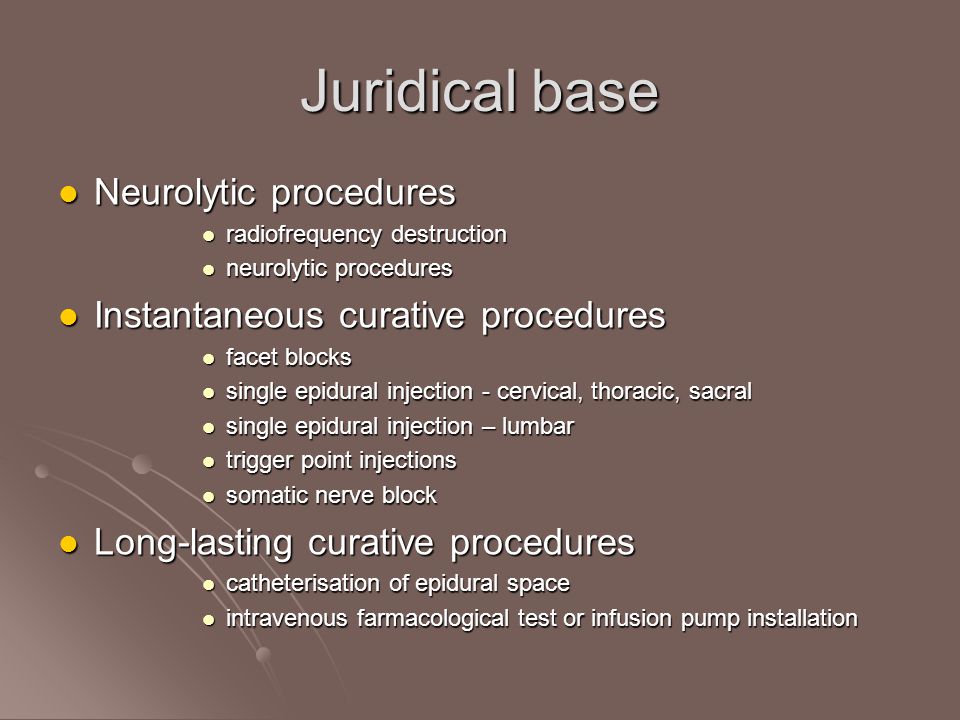 Juridical base

- Neurolytic procedures
  - radiofrequency destruction
  - neurolytic procedures
- Instantaneous curative procedures
  - facet blocks
  - single epidural injection - cervical, thoracic, sacral
  - single epidural injection – lumbar
  - trigger point injections
  - somatic nerve block
- Long-lasting curative procedures
  - catheterisation of epidural space
  - intravenous farmacological test or infusion pump installation